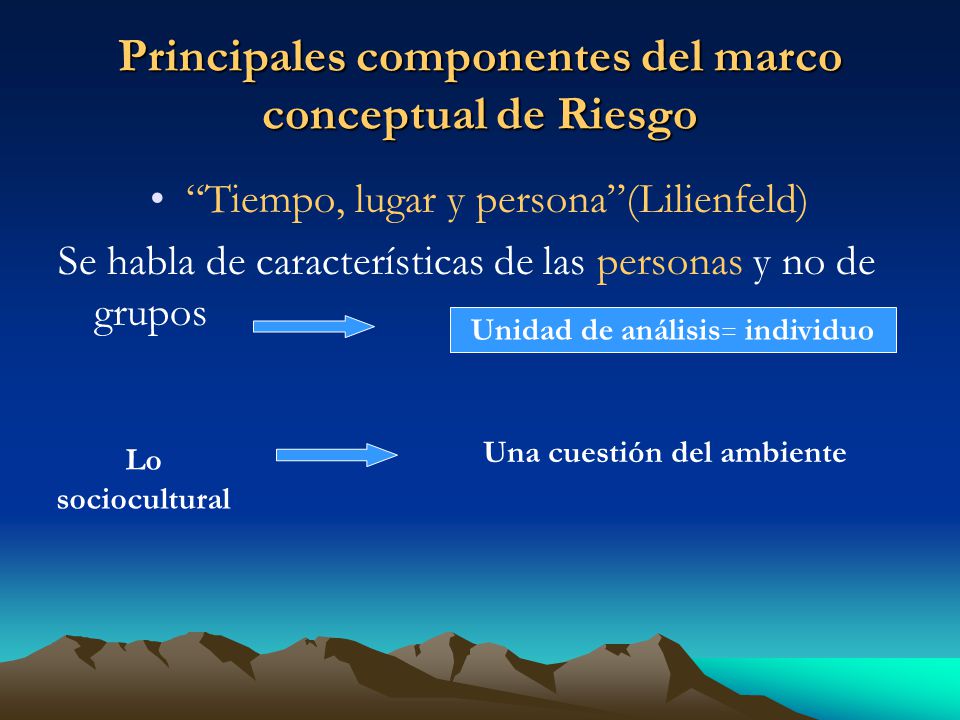 Principales componentes del marco conceptual de Riesgo

• “Tiempo, lugar y persona”(Lilienfeld)

Se habla de características de las personas y no de grupos

Unidad de análisis= individuo

Lo sociocultural

Una cuestión del ambiente